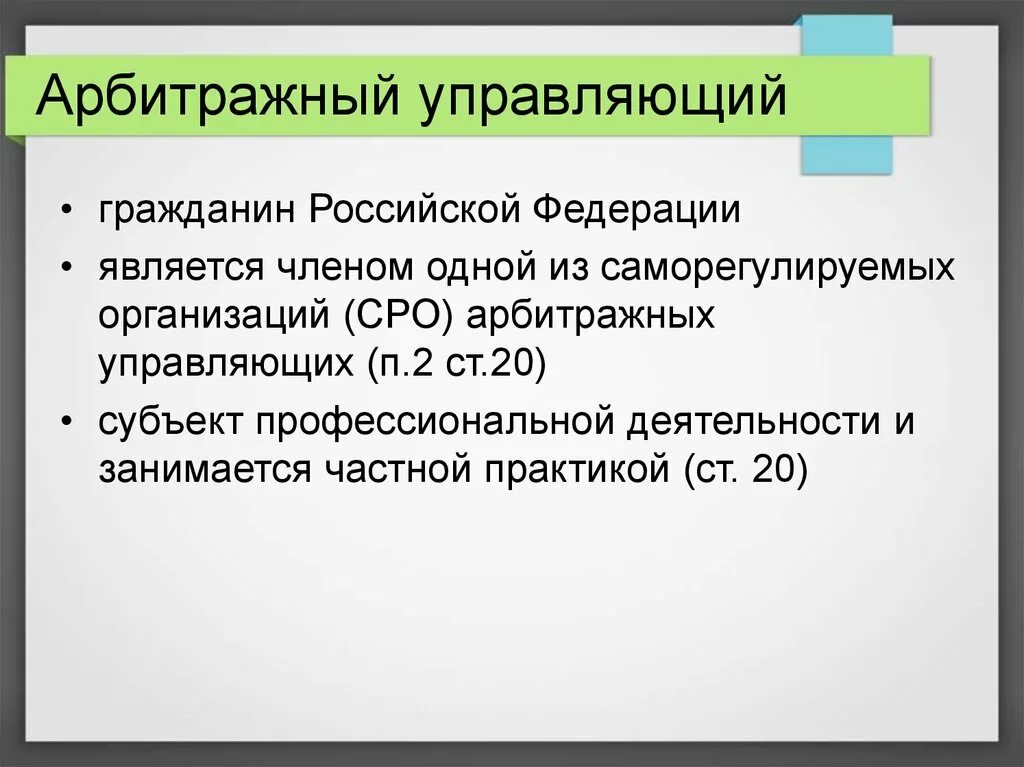 Арбитражный управляющий

• гражданин Российской Федерации
• является членом одной из саморегулируемых организаций (СРО) арбитражных управляющих (п.2 ст.20)
• субъект профессиональной деятельности и занимается частной практикой (ст. 20)